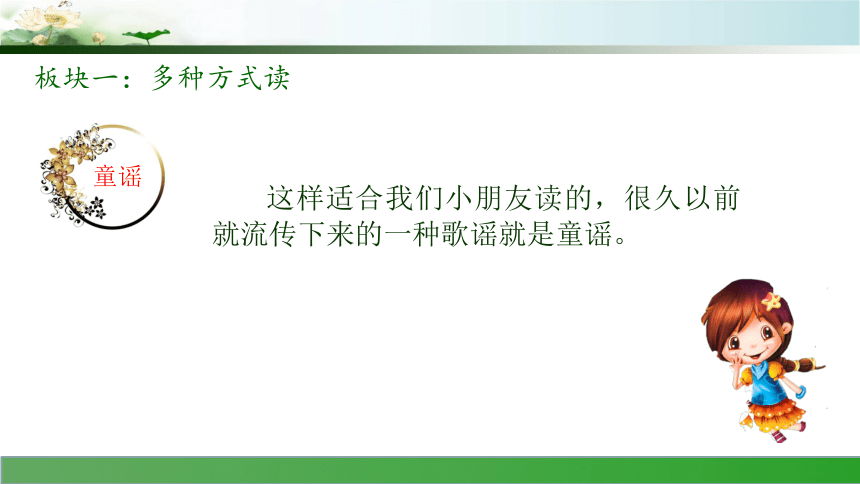 板块一：多种方式读

童谣

这样适合我们小朋友读的，很久以前就流传下来的一种歌谣就是童谣。